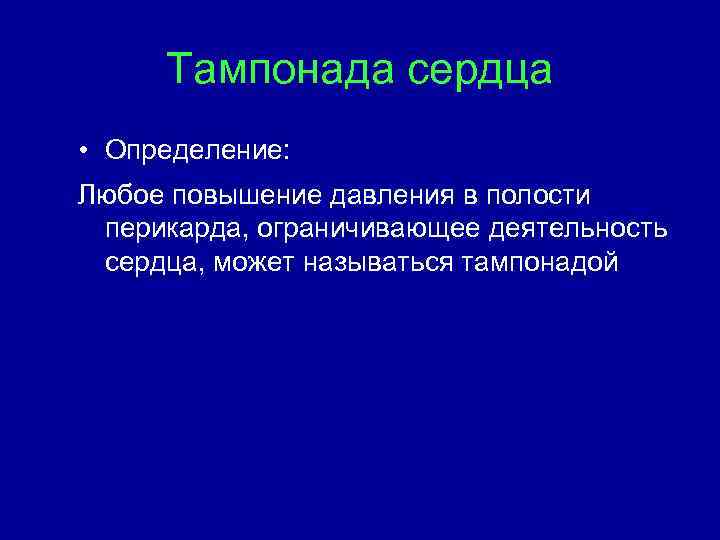 Тампонада сердца

• Определение:

Любое повышение давления в полости перикарда, ограничивающее деятельность сердца, может называться тампонадой